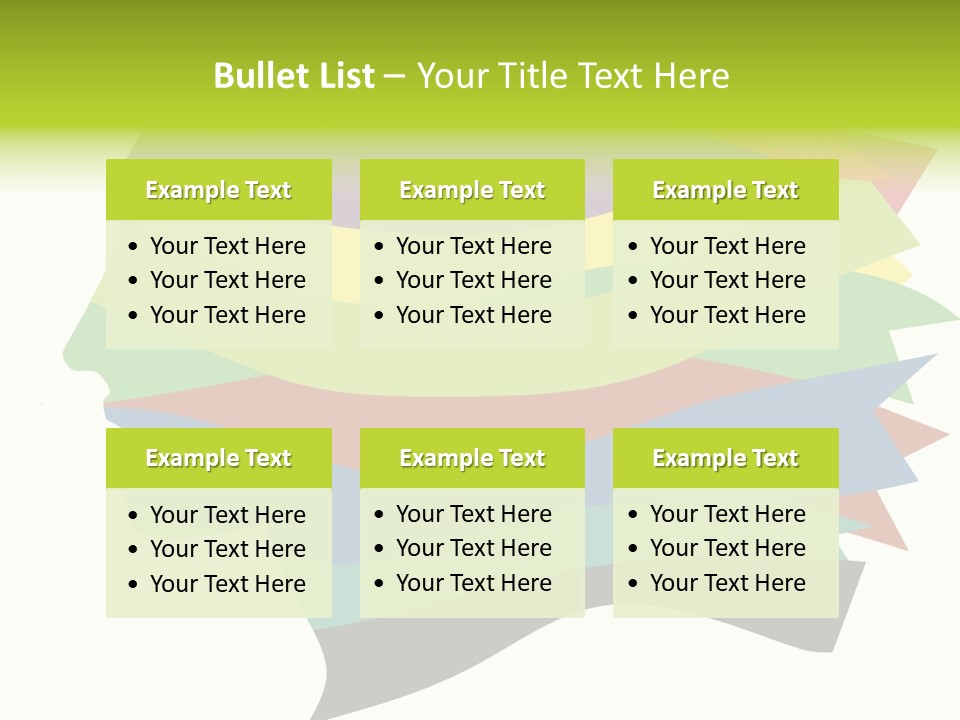 Bullet List – Your Title Text Here

Example Text
• Your Text Here
• Your Text Here
• Your Text Here

Example Text
• Your Text Here
• Your Text Here
• Your Text Here

Example Text
• Your Text Here
• Your Text Here
• Your Text Here

Example Text
• Your Text Here
• Your Text Here
• Your Text Here

Example Text
• Your Text Here
• Your Text Here
• Your Text Here

Example Text
• Your Text Here
• Your Text Here
• Your Text Here